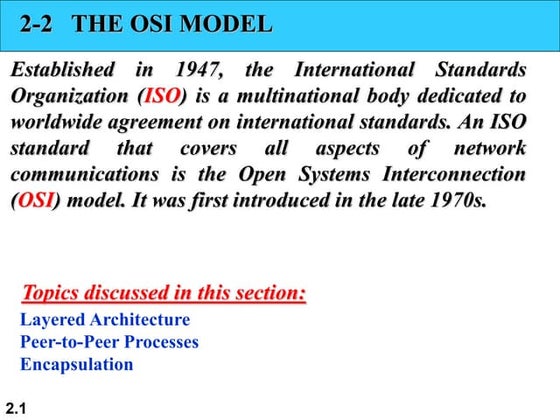 2-2 THE OSI MODEL

Established in 1947, the International Standards Organization (ISO) is a multinational body dedicated to worldwide agreement on international standards. An ISO standard that covers all aspects of network communications is the Open Systems Interconnection (OSI) model. It was first introduced in the late 1970s.

Topics discussed in this section:

Layered Architecture
Peer-to-Peer Processes
Encapsulation

2.1